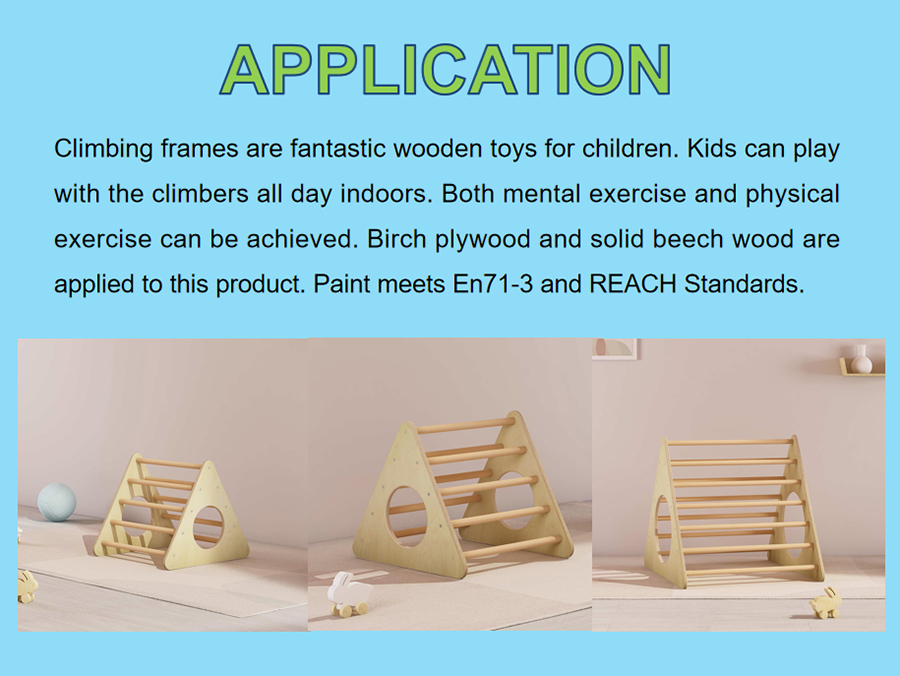 APPLICATION

Climbing frames are fantastic wooden toys for children. Kids can play with the climbers all day indoors. Both mental exercise and physical exercise can be achieved. Birch plywood and solid beech wood are applied to this product. Paint meets En71-3 and REACH Standards.